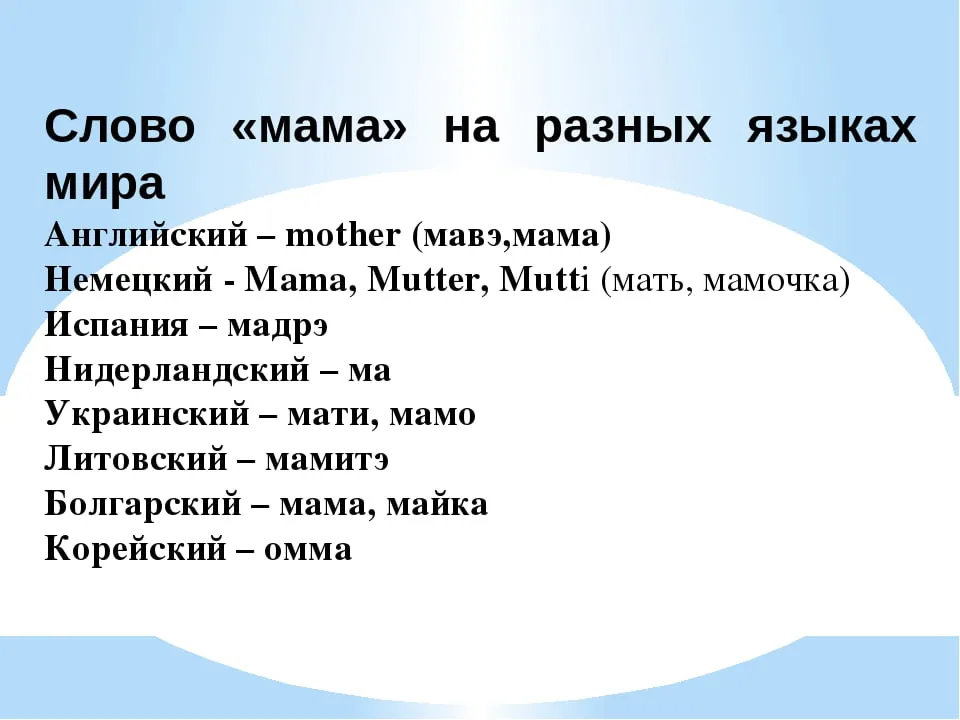 Слово «мама» на разных языках мира

Английский – mother (мавэ,мама)
Немецкий - Mama, Mutter, Mutti (мать, мамочка)
Испания – мадрэ
Нидерландский – ма
Украинский – мати, мамо
Литовский – мамитэ
Болгарский – мама, майка
Корейский – омма